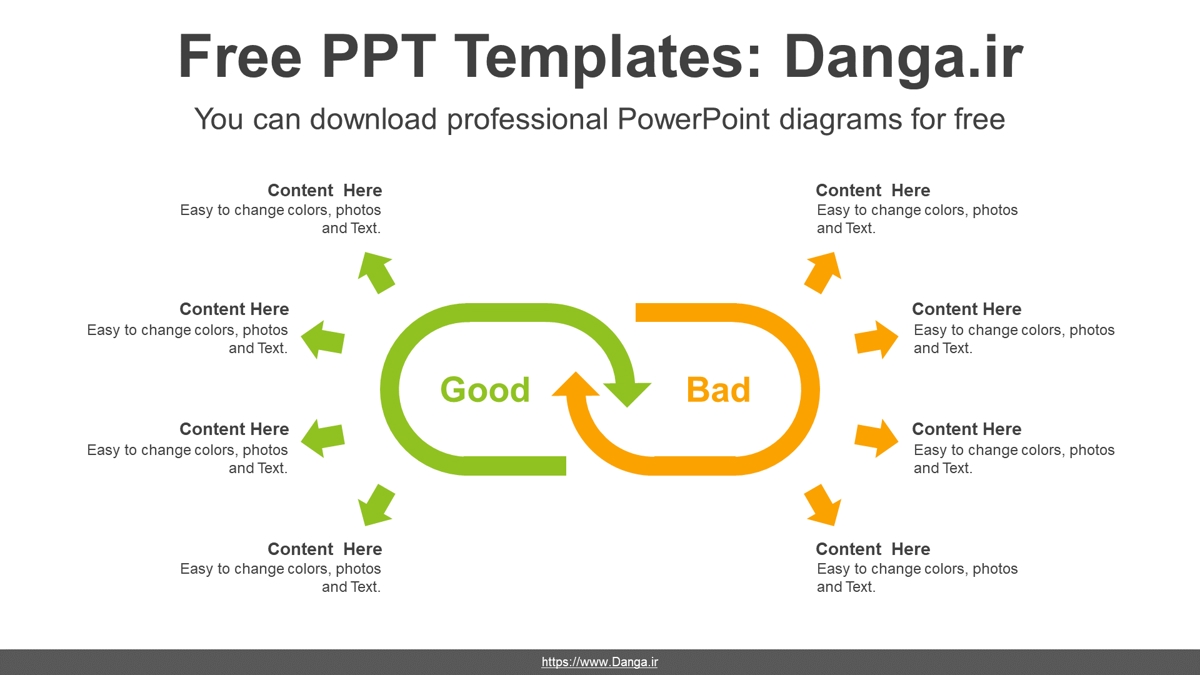 Free PPT Templates: Danga.ir

You can download professional PowerPoint diagrams for free

Content Here
Easy to change colors, photos and Text.

Content Here
Easy to change colors, photos and Text.

Content Here
Easy to change colors, photos and Text.

Content Here
Easy to change colors, photos and Text.

Good

Bad

Content Here
Easy to change colors, photos and Text.

Content Here
Easy to change colors, photos and Text.

Content Here
Easy to change colors, photos and Text.

Content Here
Easy to change colors, photos and Text.

https://www.Danga.ir